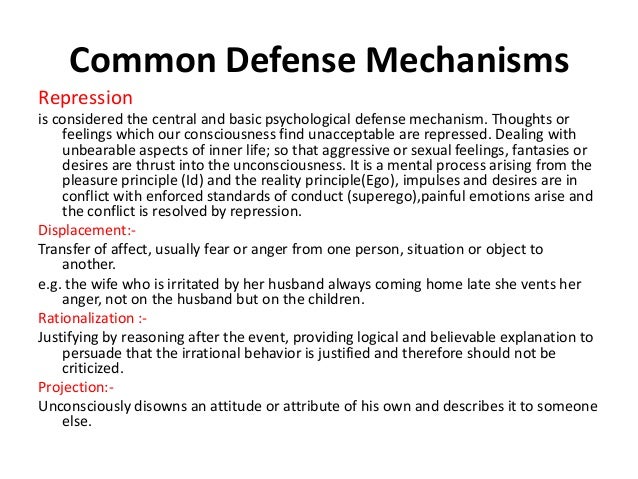 Common Defense Mechanisms

Repression

is considered the central and basic psychological defense mechanism. Thoughts or feelings which our consciousness find unacceptable are repressed. Dealing with unbearable aspects of inner life; so that aggressive or sexual feelings, fantasies or desires are thrust into the unconsciousness. It is a mental process arising from the pleasure principle (Id) and the reality principle(Ego), impulses and desires are in conflict with enforced standards of conduct (superego),painful emotions arise and the conflict is resolved by repression.

Displacement:-

Transfer of affect, usually fear or anger from one person, situation or object to another.

e.g. the wife who is irritated by her husband always coming home late she vents her anger, not on the husband but on the children.

Rationalization :-

Justifying by reasoning after the event, providing logical and believable explanation to persuade that the irrational behavior is justified and therefore should not be criticized.

Projection:-

Unconsciously disowns an attitude or attribute of his own and describes it to someone else.